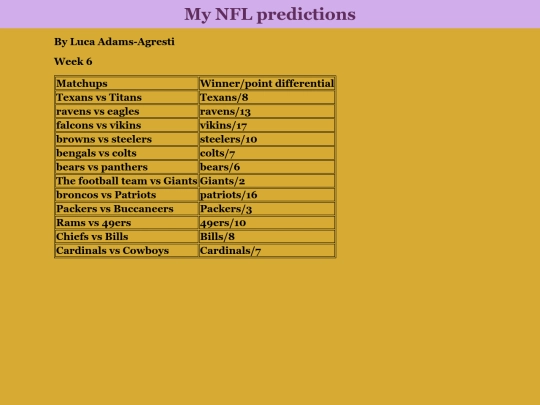 My NFL predictions

By Luca Adams-Agresti

Week 6

| Matchups | Winner/point differential |
|---|---|
| Texans vs Titans | Texans/8 |
| ravens vs eagles | ravens/13 |
| falcons vs vikins | vikins/17 |
| browns vs steelers | steelers/10 |
| bengals vs colts | colts/7 |
| bears vs panthers | bears/6 |
| The football team vs Giants | Giants/2 |
| broncos vs Patriots | patriots/16 |
| Packers vs Buccaneers | Packers/3 |
| Rams vs 49ers | 49ers/10 |
| Chiefs vs Bills | Bills/8 |
| Cardinals vs Cowboys | Cardinals/7 |